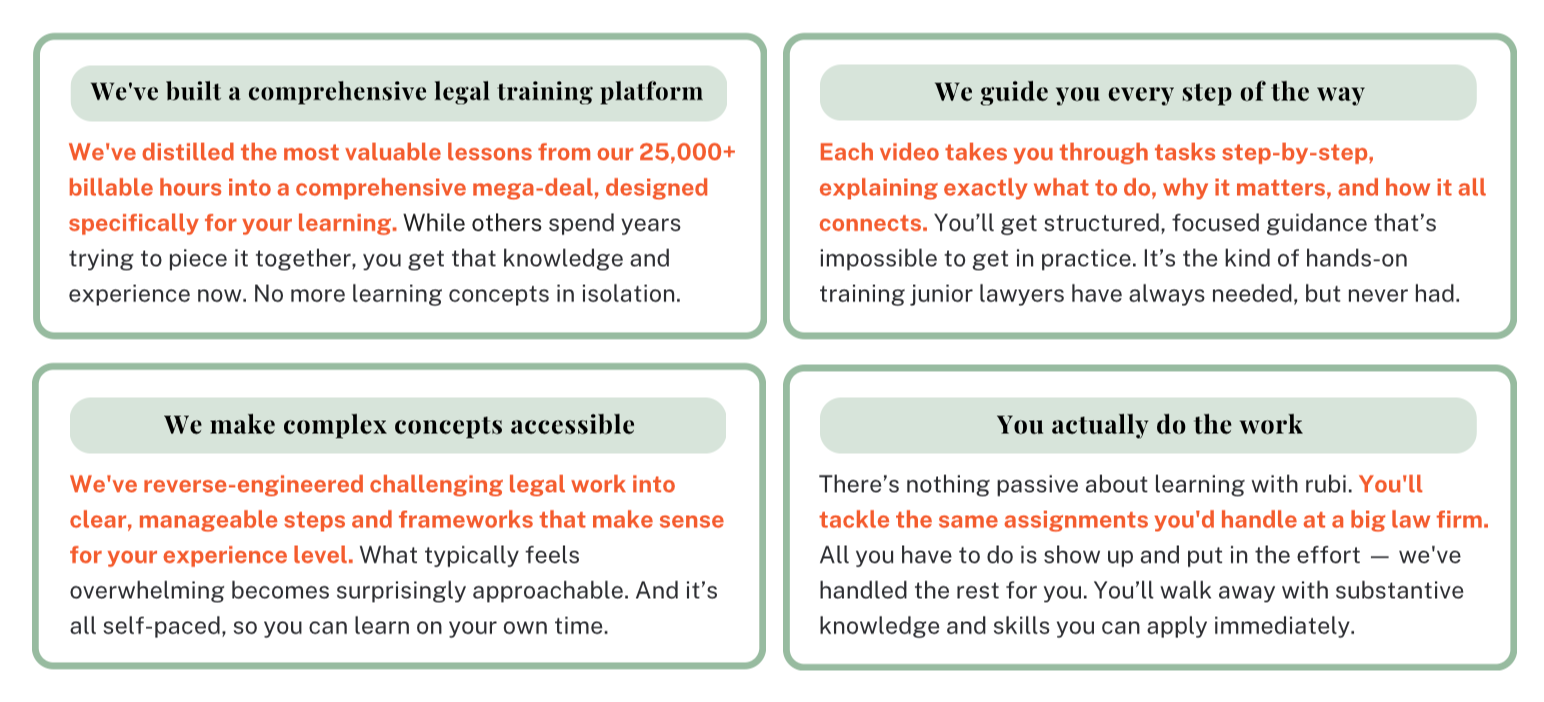 We've built a comprehensive legal training platform

We've distilled the most valuable lessons from our 25,000+ billable hours into a comprehensive mega-deal, designed specifically for your learning. While others spend years trying to piece it together, you get that knowledge and experience now. No more learning concepts in isolation.

We guide you every step of the way

Each video takes you through tasks step-by-step, explaining exactly what to do, why it matters, and how it all connects. You'll get structured, focused guidance that's impossible to get in practice. It's the kind of hands-on training junior lawyers have always needed, but never had.

We make complex concepts accessible

We've reverse-engineered challenging legal work into clear, manageable steps and frameworks that make sense for your experience level. What typically feels overwhelming becomes surprisingly approachable. And it's all self-paced, so you can learn on your own time.

You actually do the work

There's nothing passive about learning with rubi. You'll tackle the same assignments you'd handle at a big law firm. All you have to do is show up and put in the effort — we've handled the rest for you. You'll walk away with substantive knowledge and skills you can apply immediately.